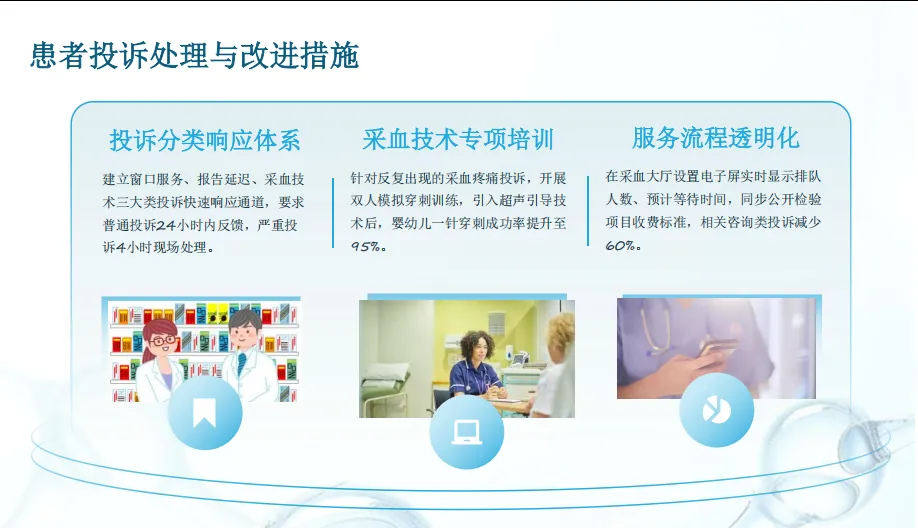 患者投诉处理与改进措施

投诉分类响应体系

建立窗口服务、报告延迟、采血技术三大类投诉快速响应通道，要求普通投诉24小时内反馈，严重投诉4小时现场处理。

采血技术专项培训

针对反复出现的采血疼痛投诉，开展双人模拟穿刺训练，引入超声引导技术后，婴幼儿一针穿刺成功率提升至95%。

服务流程透明化

在采血大厅设置电子屏实时显示排队人数、预计等待时间，同步公开检验项目收费标准，相关咨询类投诉减少60%。